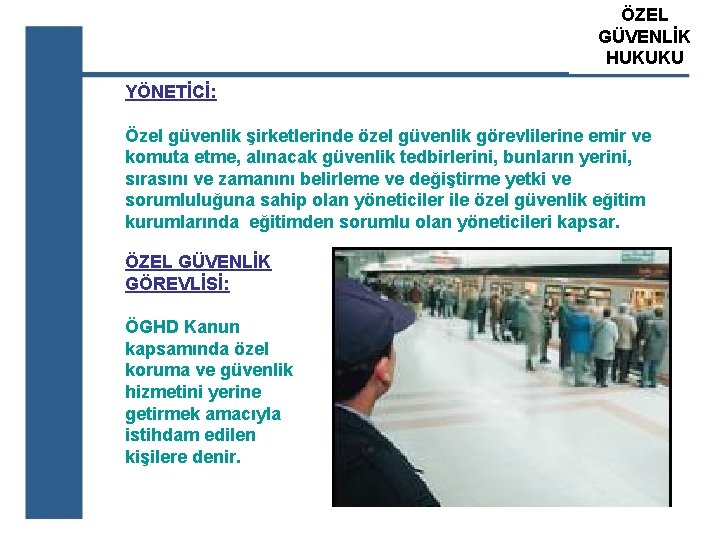 ÖZEL GÜVENLİK HUKUKU

YÖNETİCİ:

Özel güvenlik şirketlerinde özel güvenlik görevlilerine emir ve komuta etme, alınacak güvenlik tedbirlerini, bunların yerini, sırasını ve zamanını belirleme ve değiştirme yetki ve sorumluluğuna sahip olan yöneticiler ile özel güvenlik eğitim kurumlarında eğitimden sorumlu olan yöneticileri kapsar.

ÖZEL GÜVENLİK GÖREVLİSİ:

ÖGHD Kanun kapsamında özel koruma ve güvenlik hizmetini yerine getirmek amacıyla istihdam edilen kişilere denir.